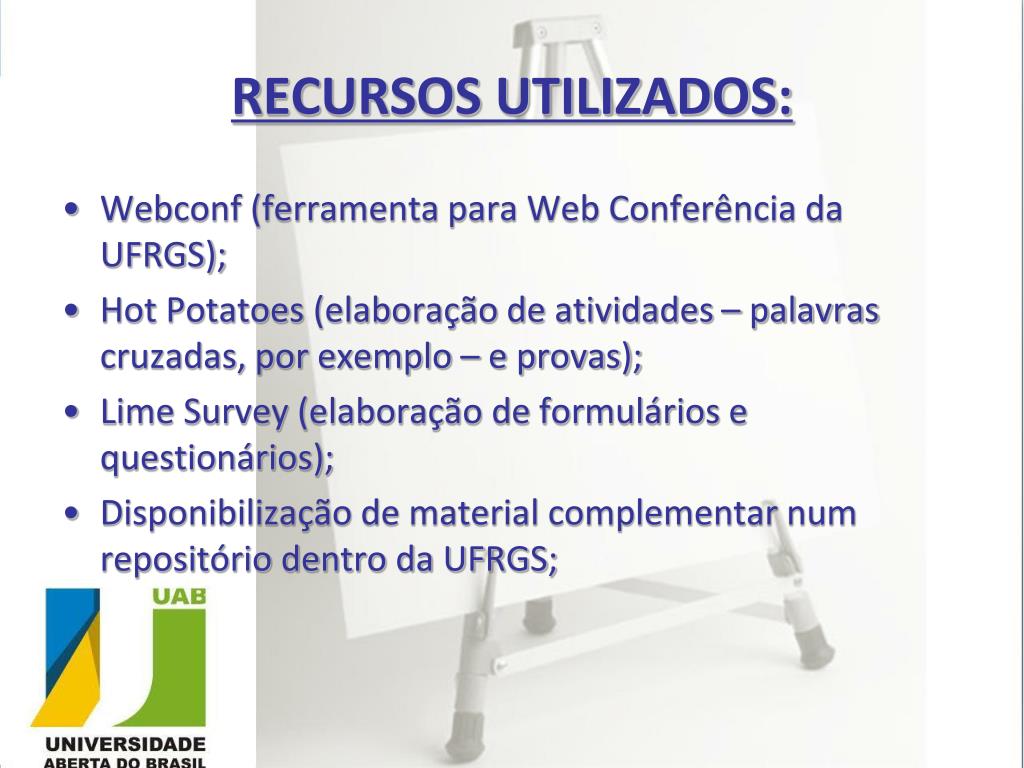 RECURSOS UTILIZADOS:

• Webconf (ferramenta para Web Conferência da UFRGS);
• Hot Potatoes (elaboração de atividades – palavras cruzadas, por exemplo – e provas);
• Lime Survey (elaboração de formulários e questionários);
• Disponibilização de material complementar num repositório dentro da UFRGS;

UAB
UNIVERSIDADE
ABERTA DO BRASIL